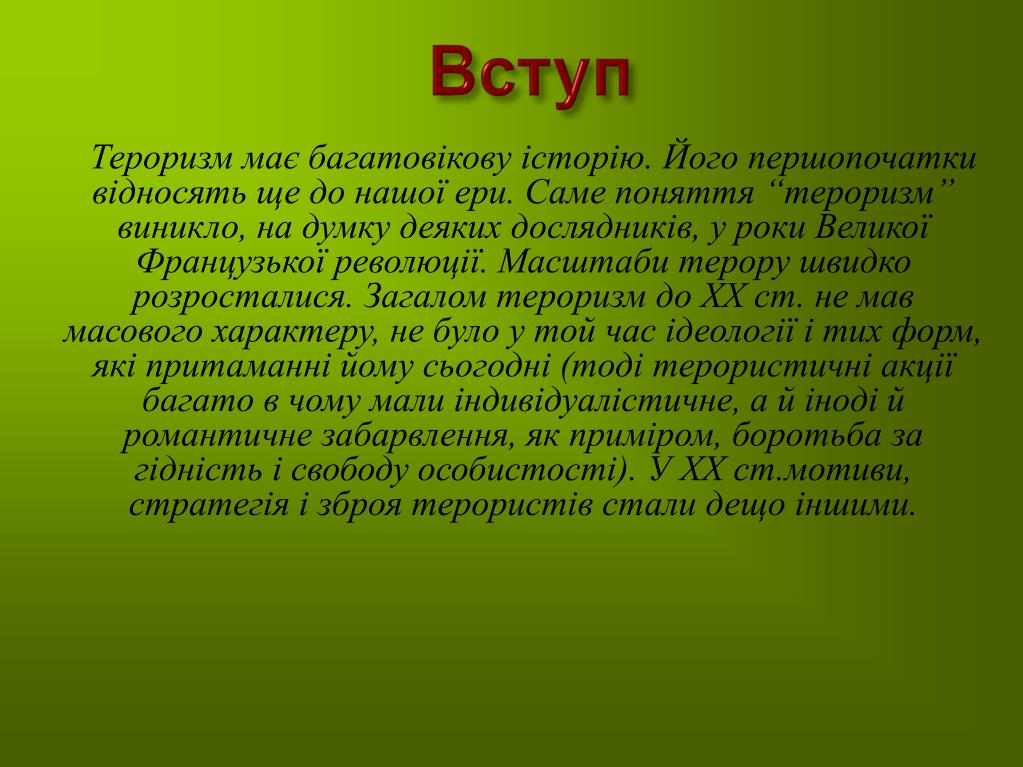 Вступ

Тероризм має багатовікову історію. Його першопочатки відносять ще до нашої ери. Саме поняття “тероризм” виникло, на думку деяких дослядників, у роки Великої Французької революції. Масштаби терору швидко розросталися. Загалом тероризм до XX ст. не мав масового характеру, не було у той час ідеології і тих форм, які притаманні йому сьогодні (тоді терористичні акції багато в чому мали індивідуалістичне, а й іноді й романтичне забарвлення, як приміром, боротьба за гідність і свободу особистості). У XX ст.мотиви, стратегія і зброя терористів стали дещо іншими.